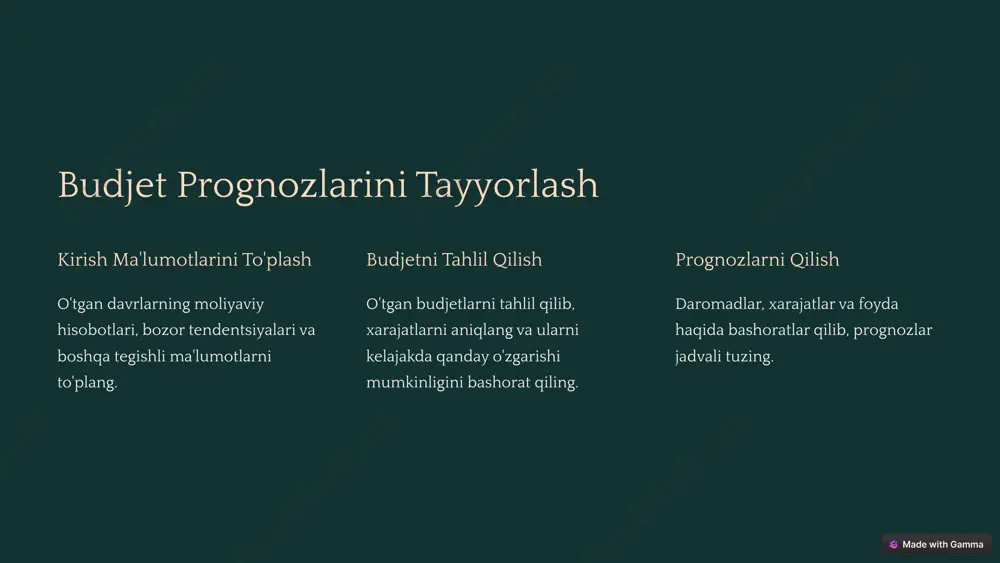 Budjet Prognozlarini Tayyorlash

Kirish Ma'lumotlarini To'plash

O'tgan davrlarning moliyaviy hisobotlari, bozor tendentsiyalari va boshqa tegishli ma'lumotlarni to'plang.

Budjetni Tahlil Qilish

O'tgan budjetlarni tahlil qilib, xarajatlarni aniqlang va ularni kelajakda qanday o'zgarishi mumkinligini bashorat qiling.

Prognozlarni Qilish

Daromadlar, xarajatlar va foyda haqida bashoratlar qilib, prognozlar jadvali tuzing.

Made with Gamma